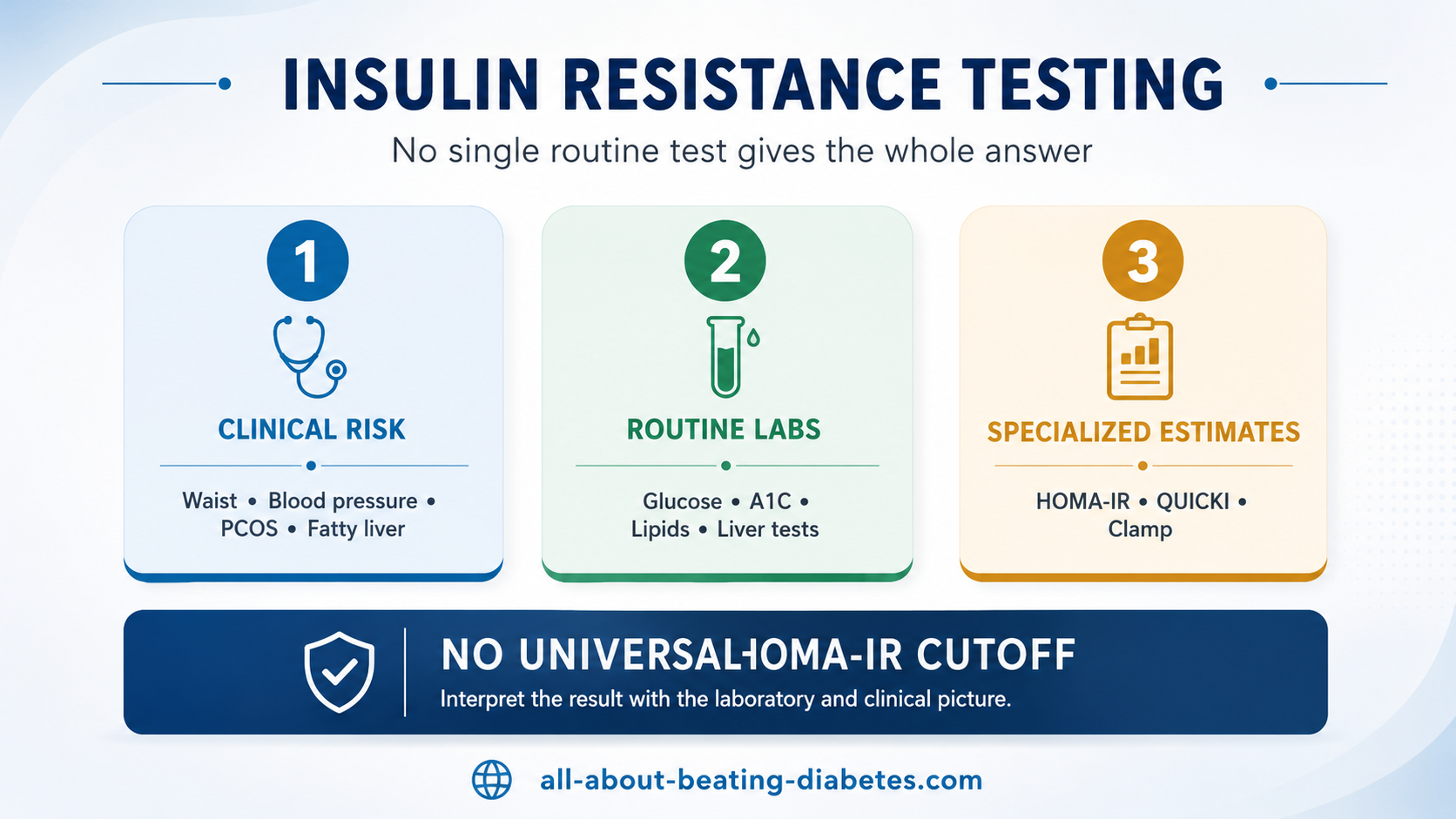 INSULIN RESISTANCE TESTING

No single routine test gives the whole answer

1

CLINICAL RISK

Waist • Blood pressure • PCOS • Fatty liver

2

ROUTINE LABS

Glucose • A1C • Lipids • Liver tests

3

SPECIALIZED ESTIMATES

HOMA-IR • QUICKI • Clamp

NO UNIVERSALHOMA-IR CUTOFF

Interpret the result with the laboratory and clinical picture.

all-about-beating-diabetes.com